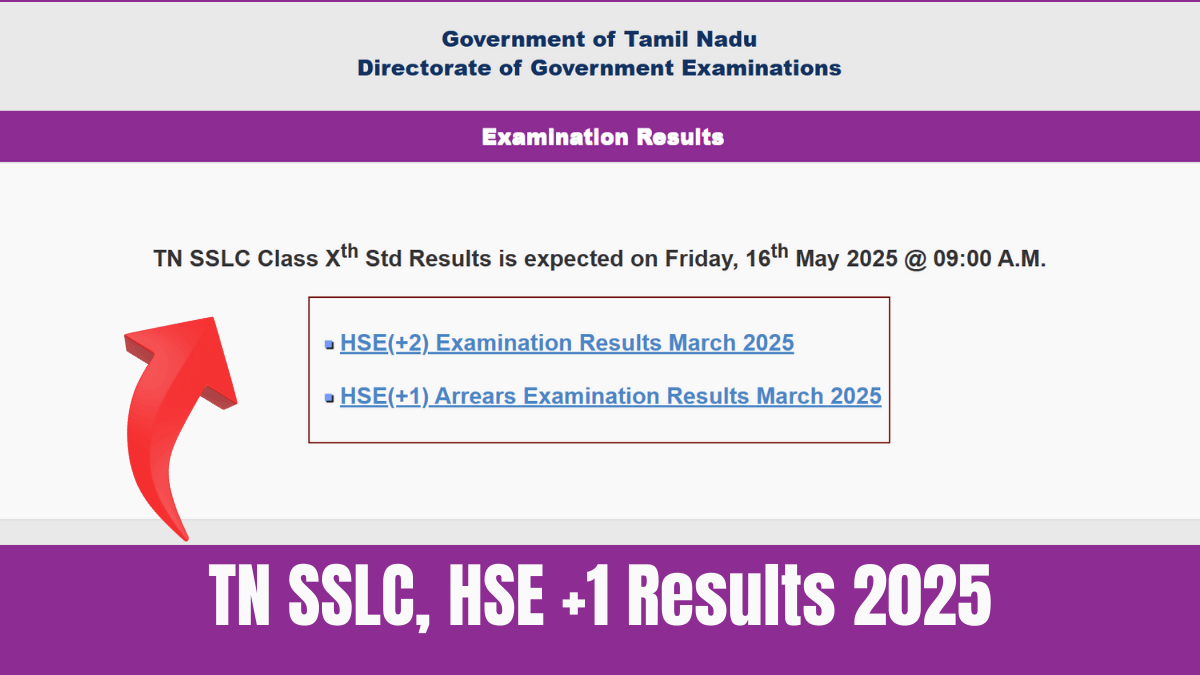 Government of Tamil Nadu
Directorate of Government Examinations

Examination Results

TN SSLC Class X$^{th}$ Std Results is expected on Friday, 16$^{th}$ May 2025 @ 09:00 A.M.

HSE(+2) Examination Results March 2025

HSE(+1) Arrears Examination Results March 2025

TN SSLC, HSE +1 Results 2025